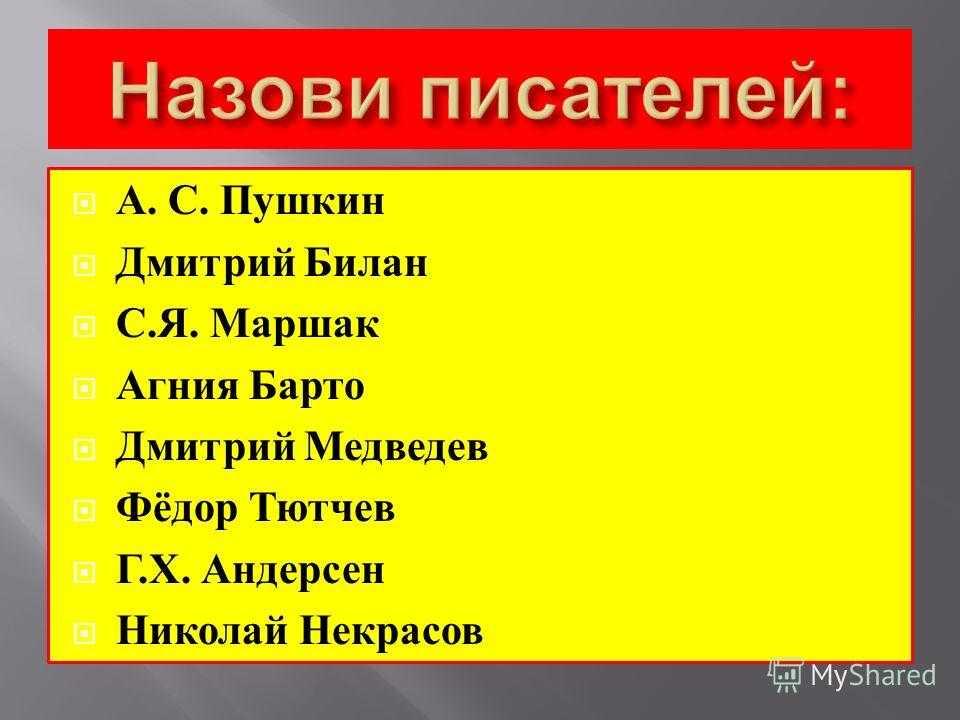 Назови писателей:

А. С. Пушкин
Дмитрий Билан
С.Я. Маршак
Агния Барто
Дмитрий Медведев
Фёдор Тютчев
Г.Х. Андерсен
Николай Некрасов

MyShared